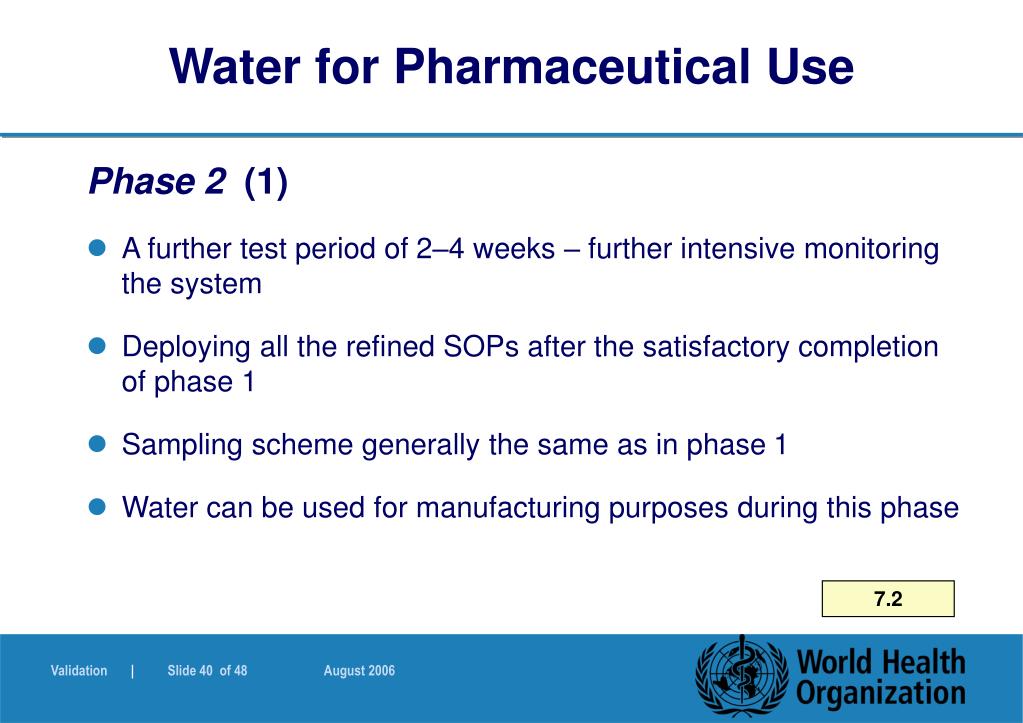 Water for Pharmaceutical Use

Phase 2 (1)

- A further test period of 2–4 weeks – further intensive monitoring the system
- Deploying all the refined SOPs after the satisfactory completion of phase 1
- Sampling scheme generally the same as in phase 1
- Water can be used for manufacturing purposes during this phase

7.2

Validation | Slide 40 of 48 August 2006

World Health Organization